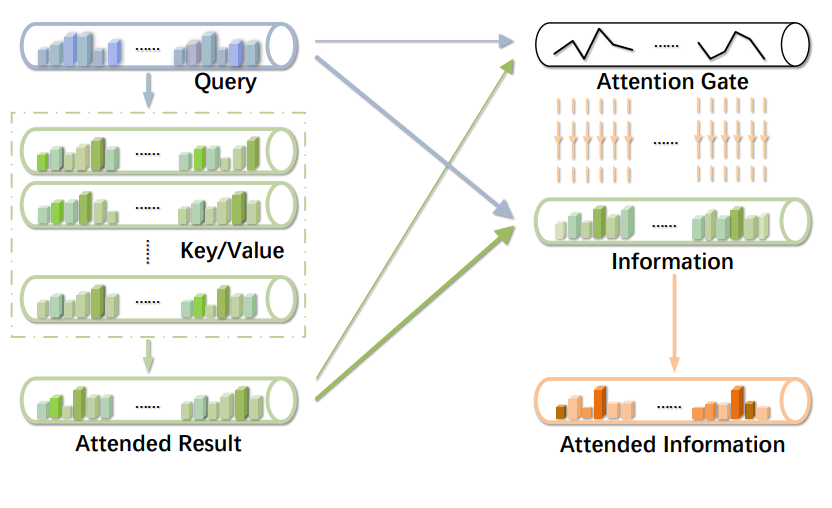 Query

Key/Value

Attended Result

Attention Gate

Information

Attended Information